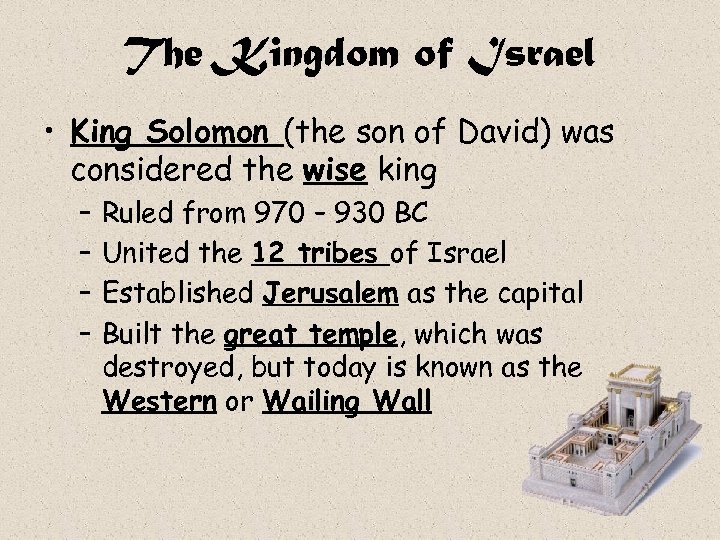 The Kingdom of Israel

• King Solomon (the son of David) was considered the wise king
  – Ruled from 970 – 930 BC
  – United the 12 tribes of Israel
  – Established Jerusalem as the capital
  – Built the great temple, which was destroyed, but today is known as the Western or Wailing Wall